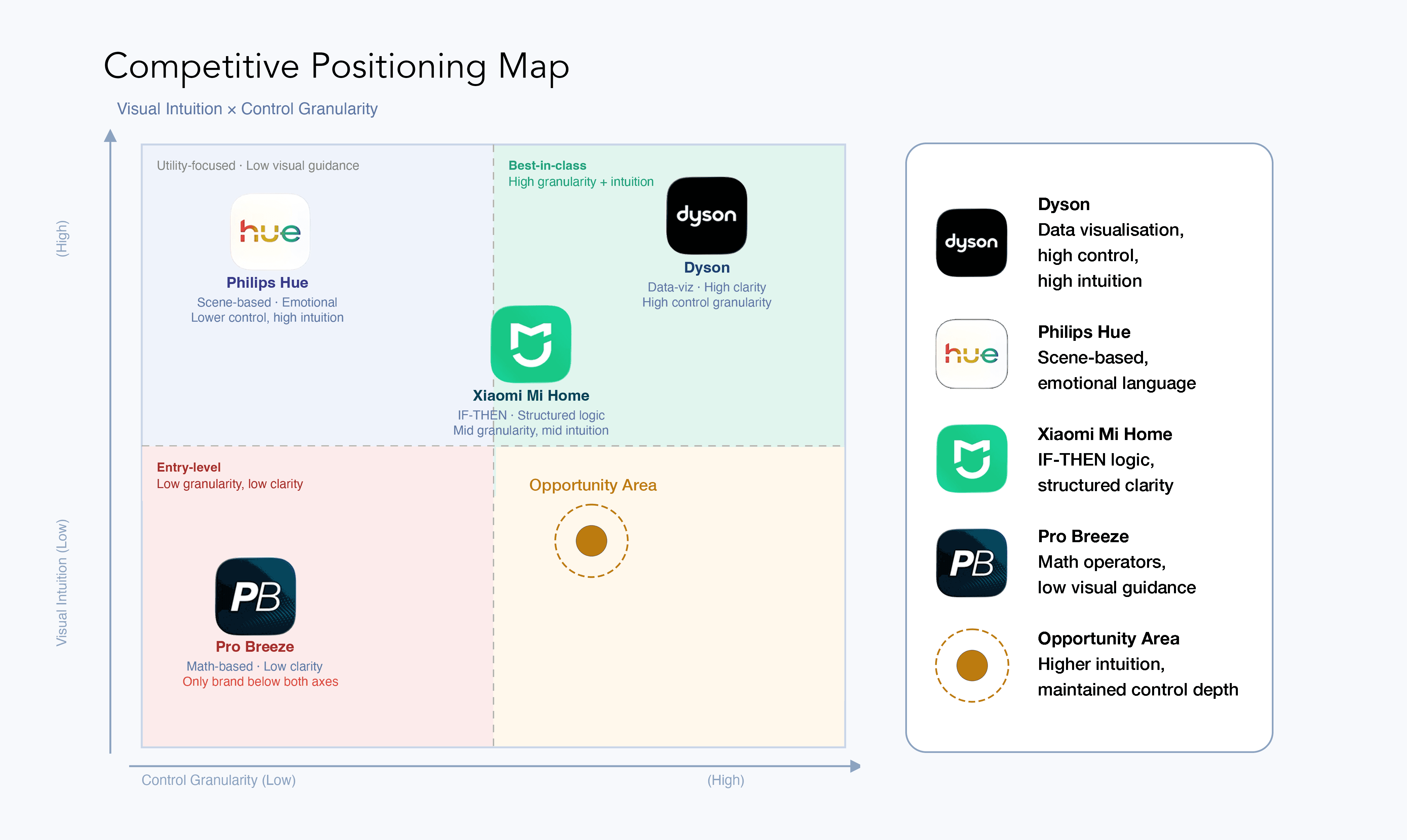 Competitive Positioning Map

Visual Intuition × Control Granularity

(High)

Visual Intuition (Low)

Utility-focused · Low visual guidance

hue

Philips Hue

Scene-based · Emotional
Lower control, high intuition

Best-in-class
High granularity + intuition

dyson

Dyson

Data-viz · High clarity
High control granularity

Xiaomi Mi Home

IF-THEN · Structured logic
Mid granularity, mid intuition

Entry-level
Low granularity, low clarity

PB

Pro Breeze

Math-based · Low clarity
Only brand below both axes

Opportunity Area

Control Granularity (Low)

(High)

dyson

Dyson
Data visualisation, high control, high intuition

hue

Philips Hue
Scene-based, emotional language

Xiaomi Mi Home
IF-THEN logic, structured clarity

PB

Pro Breeze
Math operators, low visual guidance

Opportunity Area
Higher intuition, maintained control depth